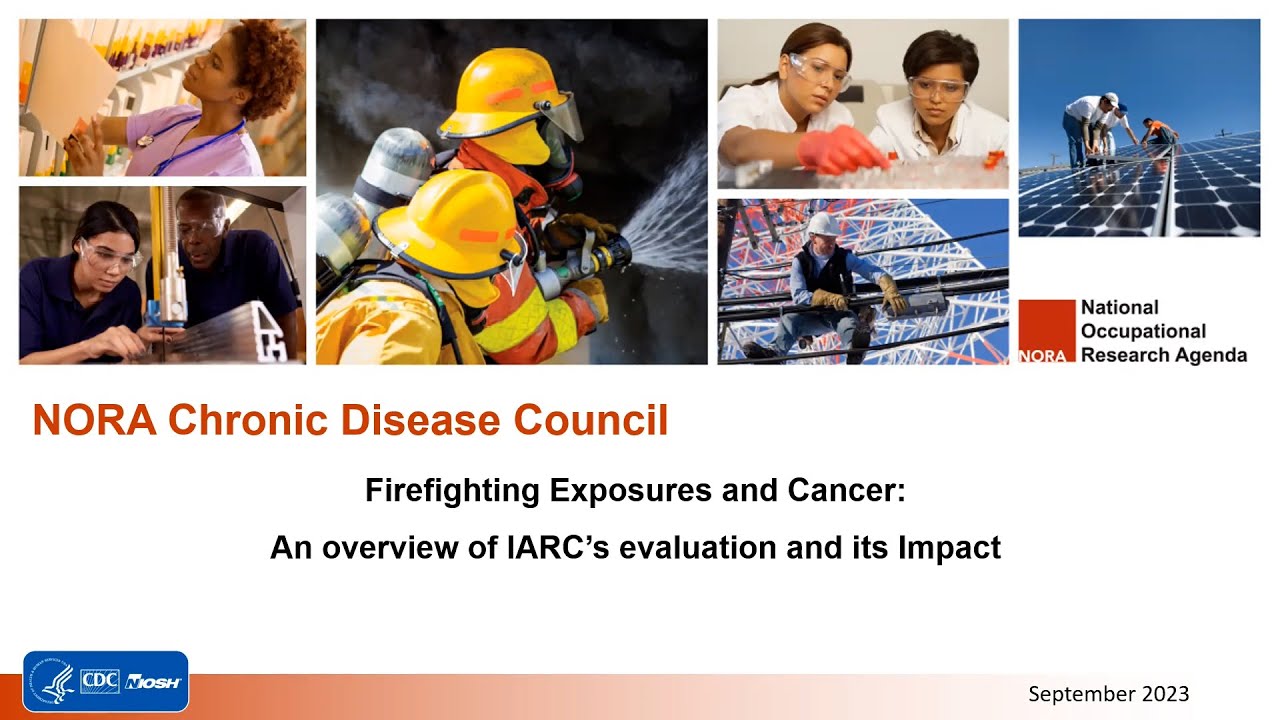 NORA National Occupational Research Agenda

NORA Chronic Disease Council

Firefighting Exposures and Cancer:

An overview of IARC's evaluation and its Impact

CDC NIOSH

September 2023